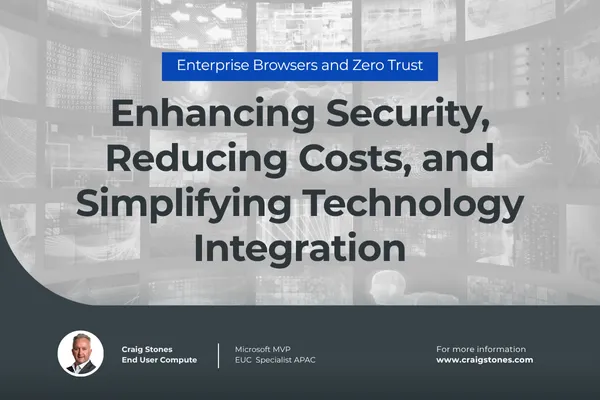 Enterprise Browsers and Zero Trust

Enhancing Security, Reducing Costs, and Simplifying Technology Integration

Craig Stones
End User Compute

Microsoft MVP
EUC Specialist APAC

For more information
www.craigstones.com